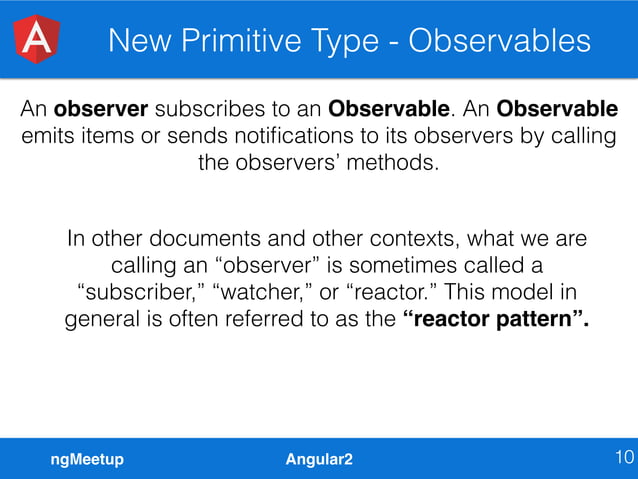 A

New Primitive Type - Observables

An observer subscribes to an Observable. An Observable emits items or sends notifications to its observers by calling the observers' methods.

In other documents and other contexts, what we are calling an "observer" is sometimes called a "subscriber," "watcher," or "reactor." This model in general is often referred to as the "reactor pattern".

ngMeetup

Angular2

10